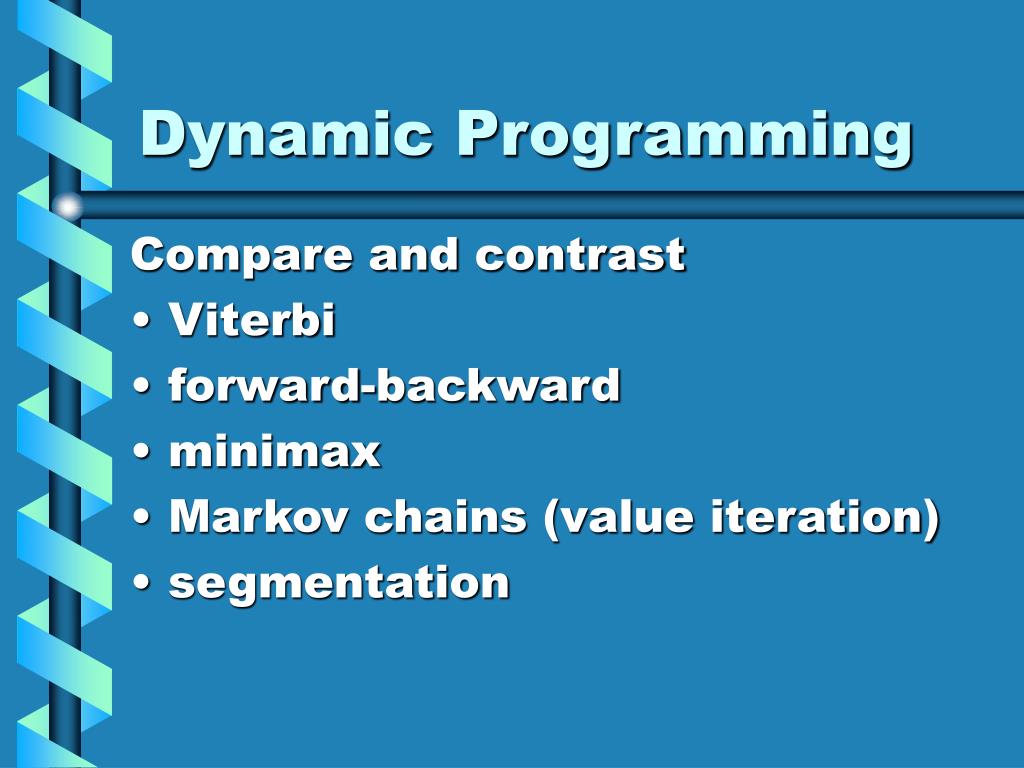 Dynamic Programming

Compare and contrast
• Viterbi
• forward-backward
• minimax
• Markov chains (value iteration)
• segmentation